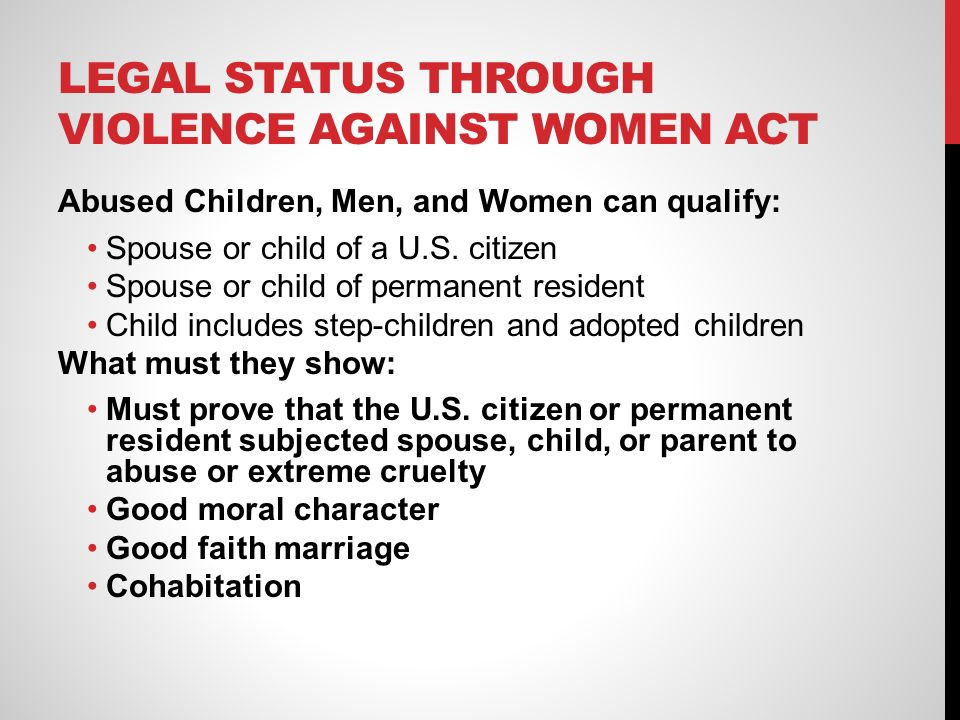 LEGAL STATUS THROUGH VIOLENCE AGAINST WOMEN ACT

Abused Children, Men, and Women can qualify:

• Spouse or child of a U.S. citizen
• Spouse or child of permanent resident
• Child includes step-children and adopted children

What must they show:

• Must prove that the U.S. citizen or permanent resident subjected spouse, child, or parent to abuse or extreme cruelty
• Good moral character
• Good faith marriage
• Cohabitation